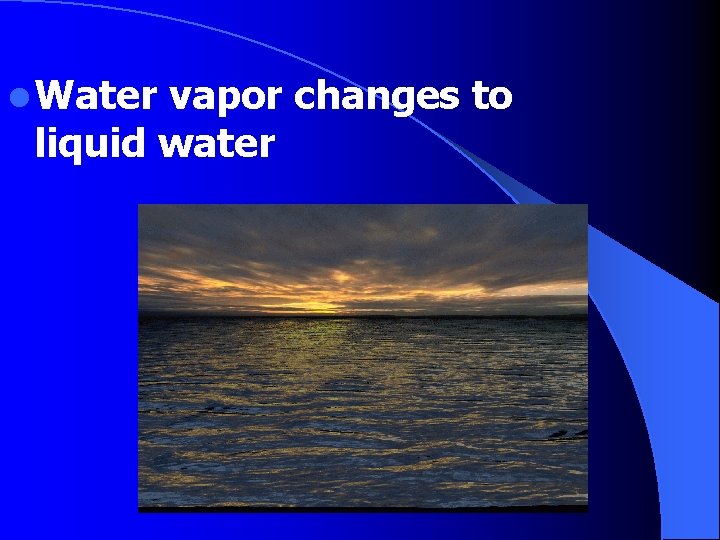 Water vapor changes to liquid water